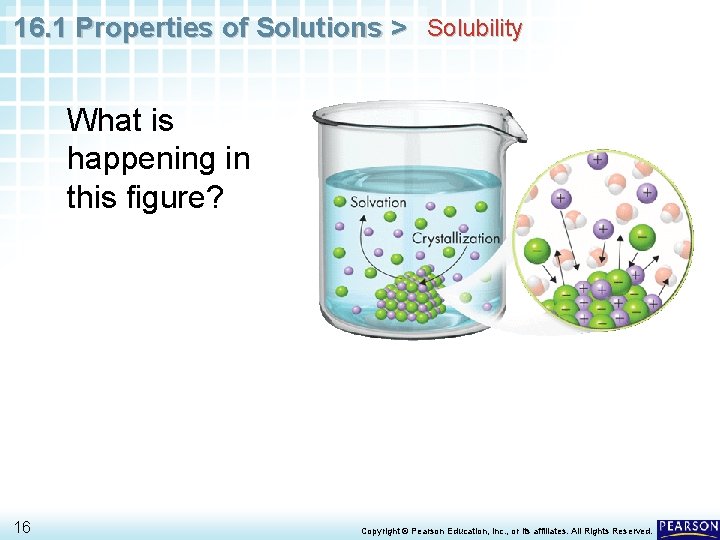 16.1 Properties of Solutions > Solubility

What is happening in this figure?

Solvation

Crystallization

16

Copyright © Pearson Education, Inc., or its affiliates. All Rights Reserved.

PEARSON